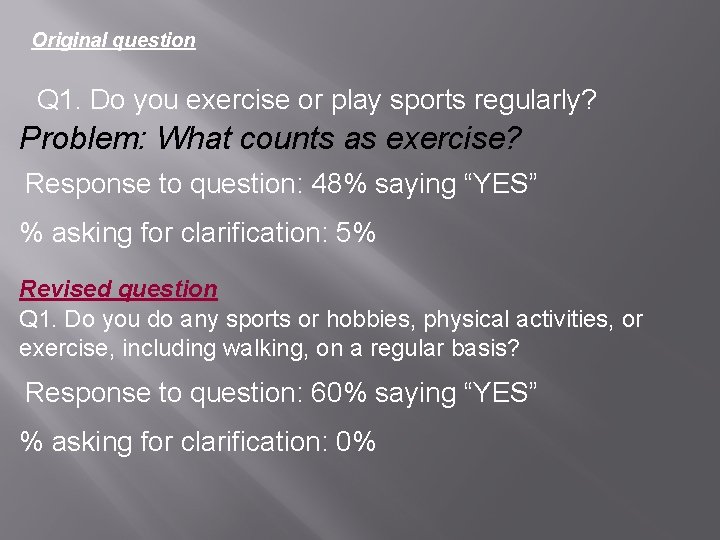 Original question

Q1. Do you exercise or play sports regularly?

Problem: What counts as exercise?

Response to question: 48% saying “YES”

% asking for clarification: 5%

Revised question

Q1. Do you do any sports or hobbies, physical activities, or exercise, including walking, on a regular basis?

Response to question: 60% saying “YES”

% asking for clarification: 0%